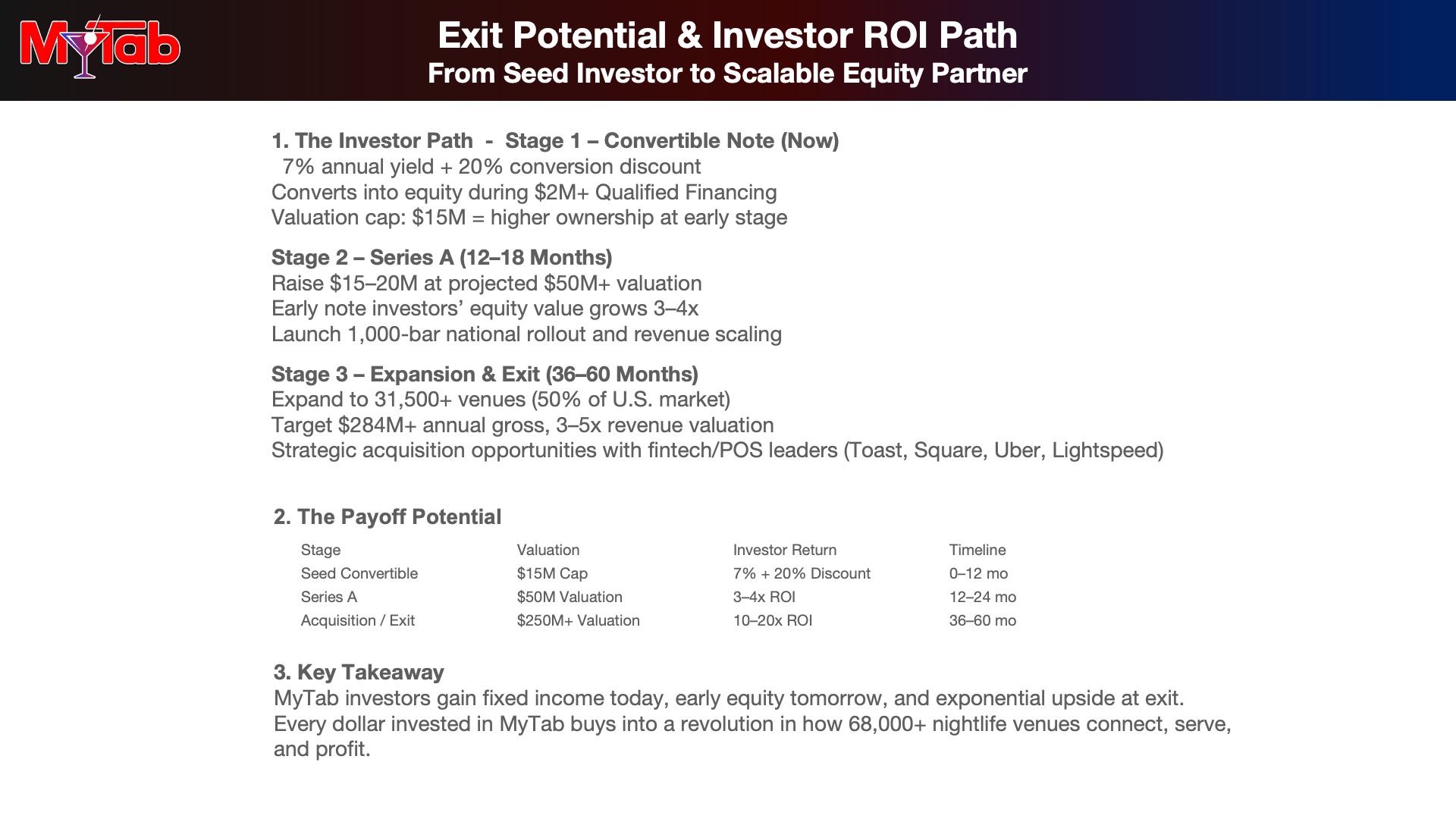 MyTab

Exit Potential & Investor ROI Path
From Seed Investor to Scalable Equity Partner

1. The Investor Path - Stage 1 – Convertible Note (Now)
7% annual yield + 20% conversion discount
Converts into equity during \$2M+ Qualified Financing
Valuation cap: \$15M = higher ownership at early stage

Stage 2 – Series A (12–18 Months)
Raise \$15–20M at projected \$50M+ valuation
Early note investors' equity value grows 3–4x
Launch 1,000-bar national rollout and revenue scaling

Stage 3 – Expansion & Exit (36–60 Months)
Expand to 31,500+ venues (50% of U.S. market)
Target \$284M+ annual gross, 3–5x revenue valuation
Strategic acquisition opportunities with fintech/POS leaders (Toast, Square, Uber, Lightspeed)

2. The Payoff Potential

| Stage | Valuation | Investor Return | Timeline |
|---|---|---|---|
| Seed Convertible | \$15M Cap | 7% + 20% Discount | 0–12 mo |
| Series A | \$50M Valuation | 3–4x ROI | 12–24 mo |
| Acquisition / Exit | \$250M+ Valuation | 10–20x ROI | 36–60 mo |

3. Key Takeaway
MyTab investors gain fixed income today, early equity tomorrow, and exponential upside at exit. Every dollar invested in MyTab buys into a revolution in how 68,000+ nightlife venues connect, serve, and profit.